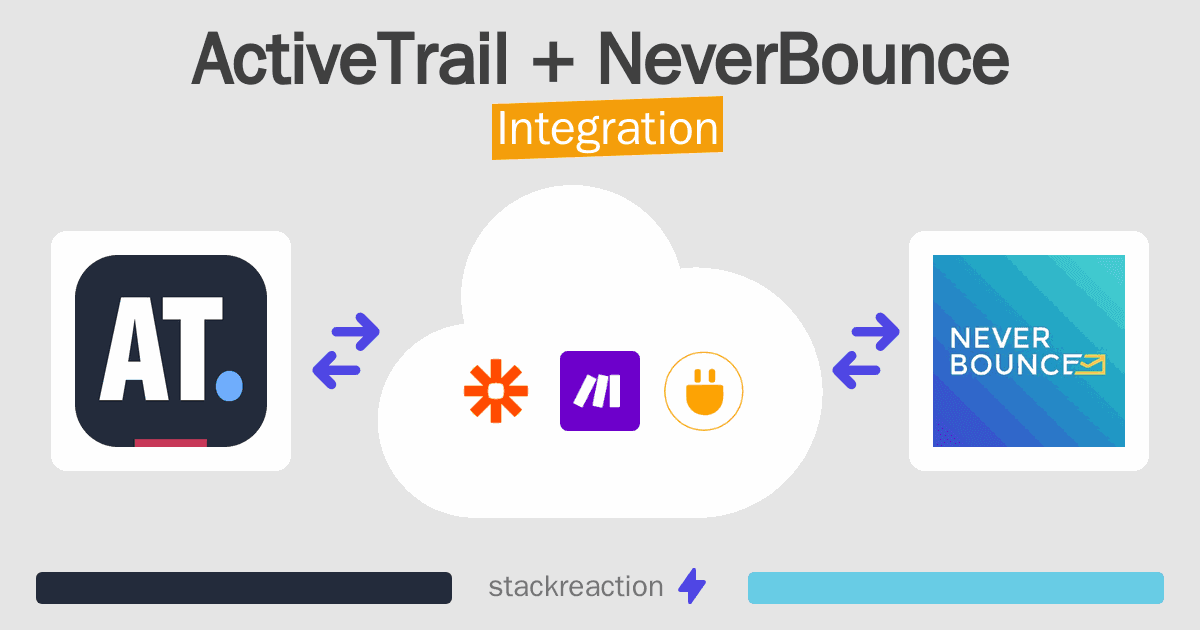 ActiveTrail + NeverBounce
Integration

AT.

NEVER
BOUNCE

stackreaction